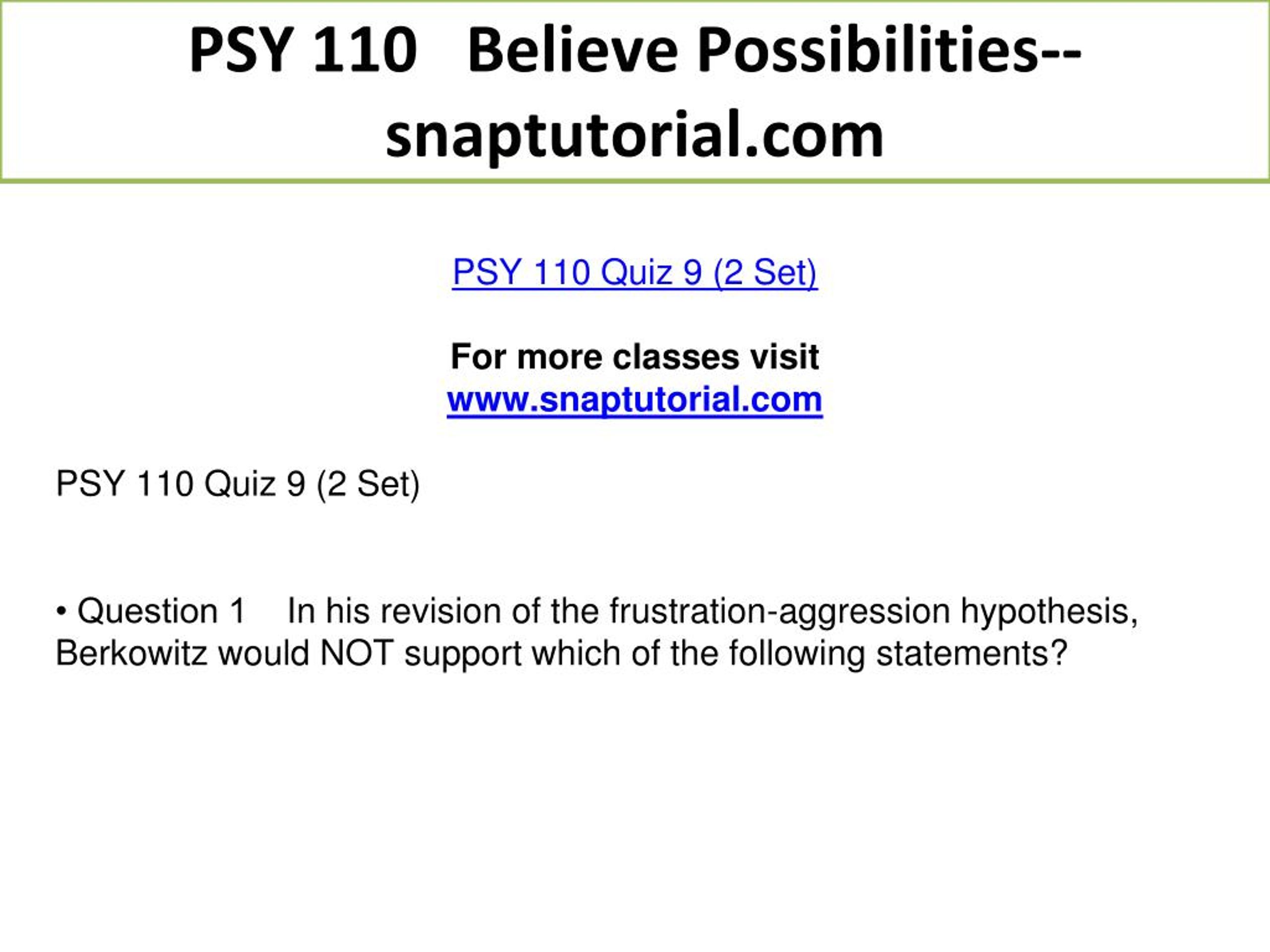 PSY 110 Believe Possibilities--snaptutorial.com

PSY 110 Quiz 9 (2 Set)

For more classes visit
www.snaptutorial.com

PSY 110 Quiz 9 (2 Set)

• Question 1 In his revision of the frustration-aggression hypothesis, Berkowitz would NOT support which of the following statements?